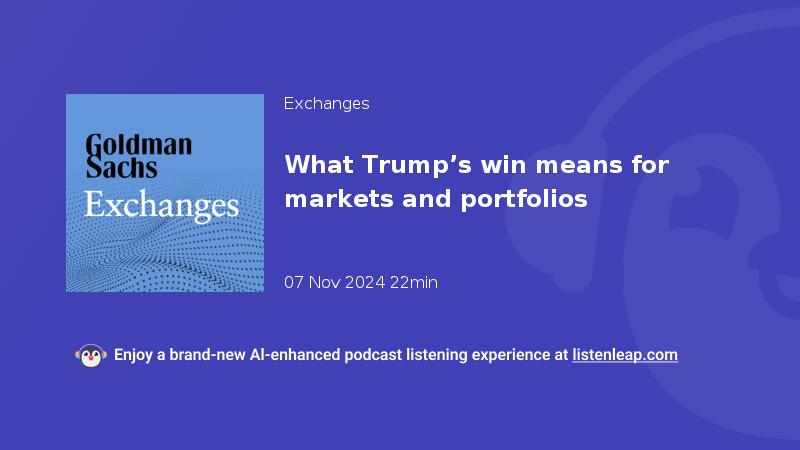 Goldman Sachs
Exchanges

Exchanges

What Trump’s win means for markets and portfolios

07 Nov 2024 22min

Enjoy a brand-new AI-enhanced podcast listening experience at listenleap.com